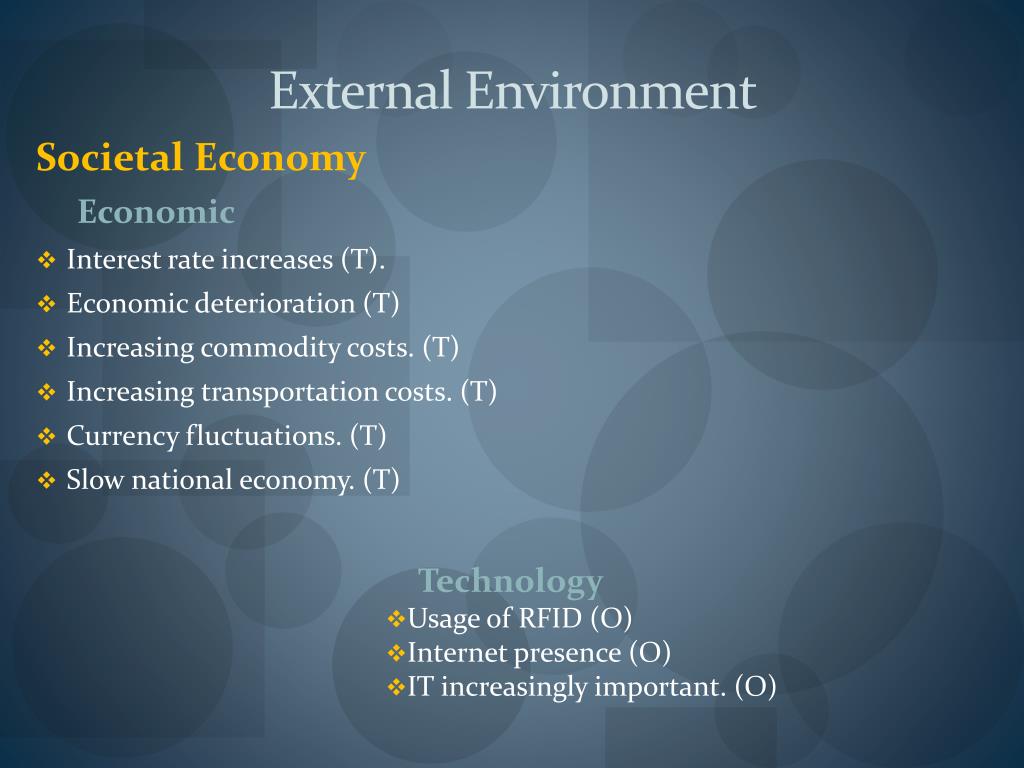 External Environment

Societal Economy

Economic

❖ Interest rate increases (T).
❖ Economic deterioration (T)
❖ Increasing commodity costs. (T)
❖ Increasing transportation costs. (T)
❖ Currency fluctuations. (T)
❖ Slow national economy. (T)

Technology

❖Usage of RFID (O)
❖Internet presence (O)
❖IT increasingly important. (O)